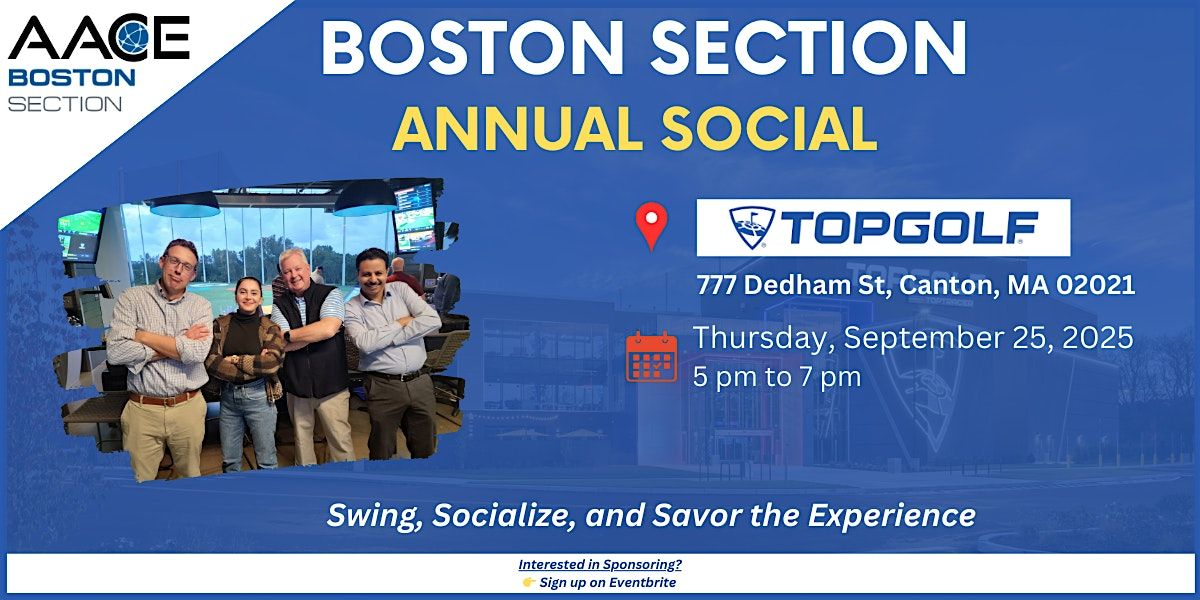 AACE
BOSTON
SECTION

BOSTON SECTION
ANNUAL SOCIAL

TOPGOLF

777 Dedham St, Canton, MA 02021

Thursday, September 25, 2025
5 pm to 7 pm

Swing, Socialize, and Savor the Experience

Interested in Sponsoring?
👉 Sign up on Eventbrite